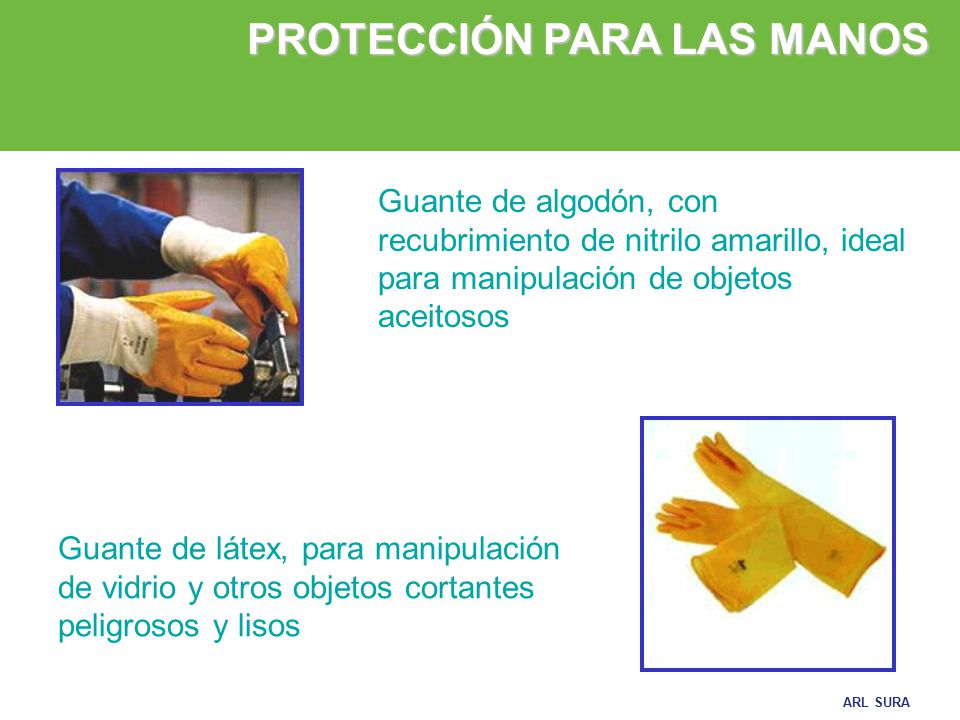 PROTECCIÓN PARA LAS MANOS

Guante de algodón, con recubrimiento de nitrilo amarillo, ideal para manipulación de objetos aceitosos

Guante de látex, para manipulación de vidrio y otros objetos cortantes peligrosos y lisos

ARL SURA